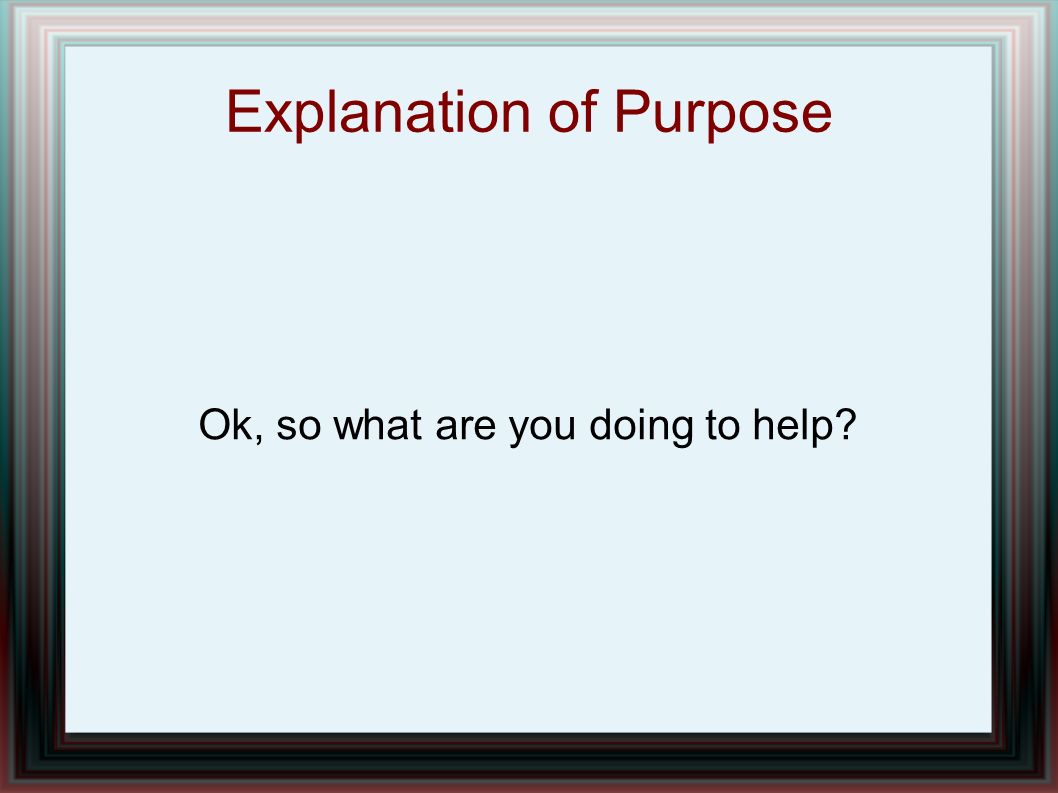 Explanation of Purpose

Ok, so what are you doing to help?